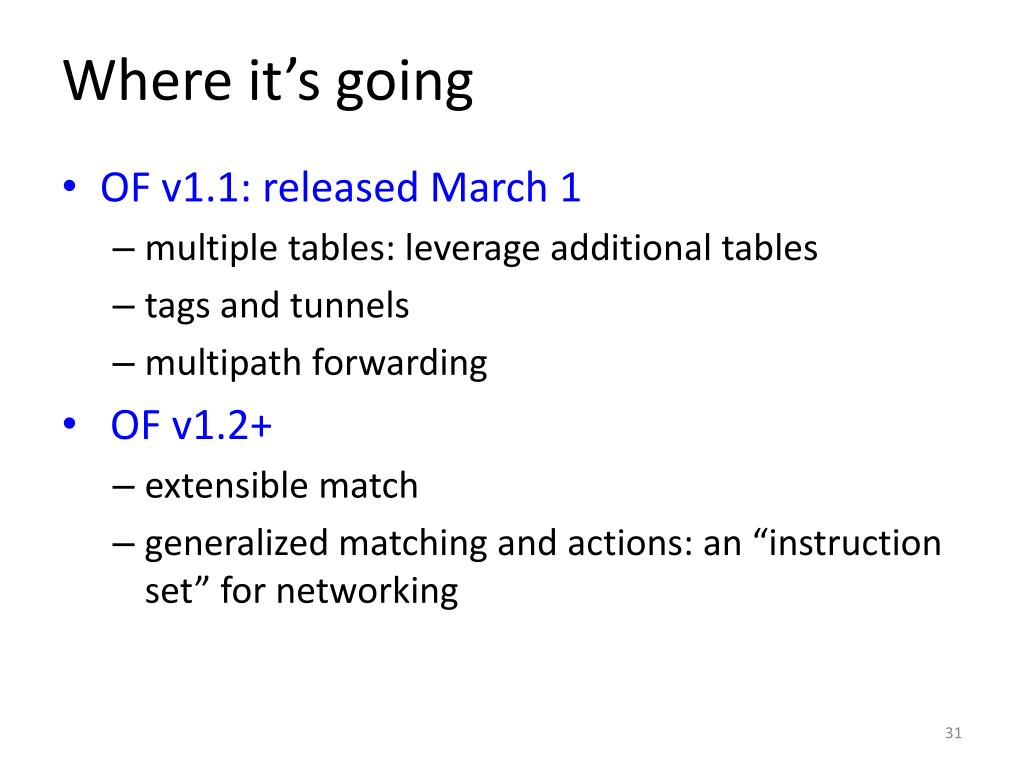 Where it’s going

• OF v1.1: released March 1
– multiple tables: leverage additional tables
– tags and tunnels
– multipath forwarding

• OF v1.2+
– extensible match
– generalized matching and actions: an “instruction set” for networking

31